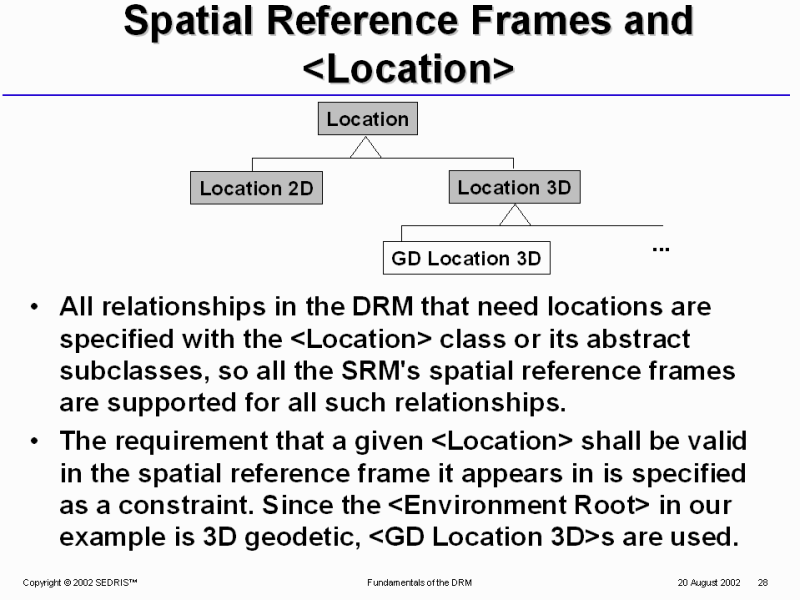 Spatial Reference Frames and <Location>

Location

Location 2D

Location 3D

GD Location 3D

...

• All relationships in the DRM that need locations are specified with the <Location> class or its abstract subclasses, so all the SRM's spatial reference frames are supported for all such relationships.

• The requirement that a given <Location> shall be valid in the spatial reference frame it appears in is specified as a constraint. Since the <Environment Root> in our example is 3D geodetic, <GD Location 3D>s are used.

Copyright © 2002 SEDRIS™

Fundamentals of the DRM

20 August 2002 28